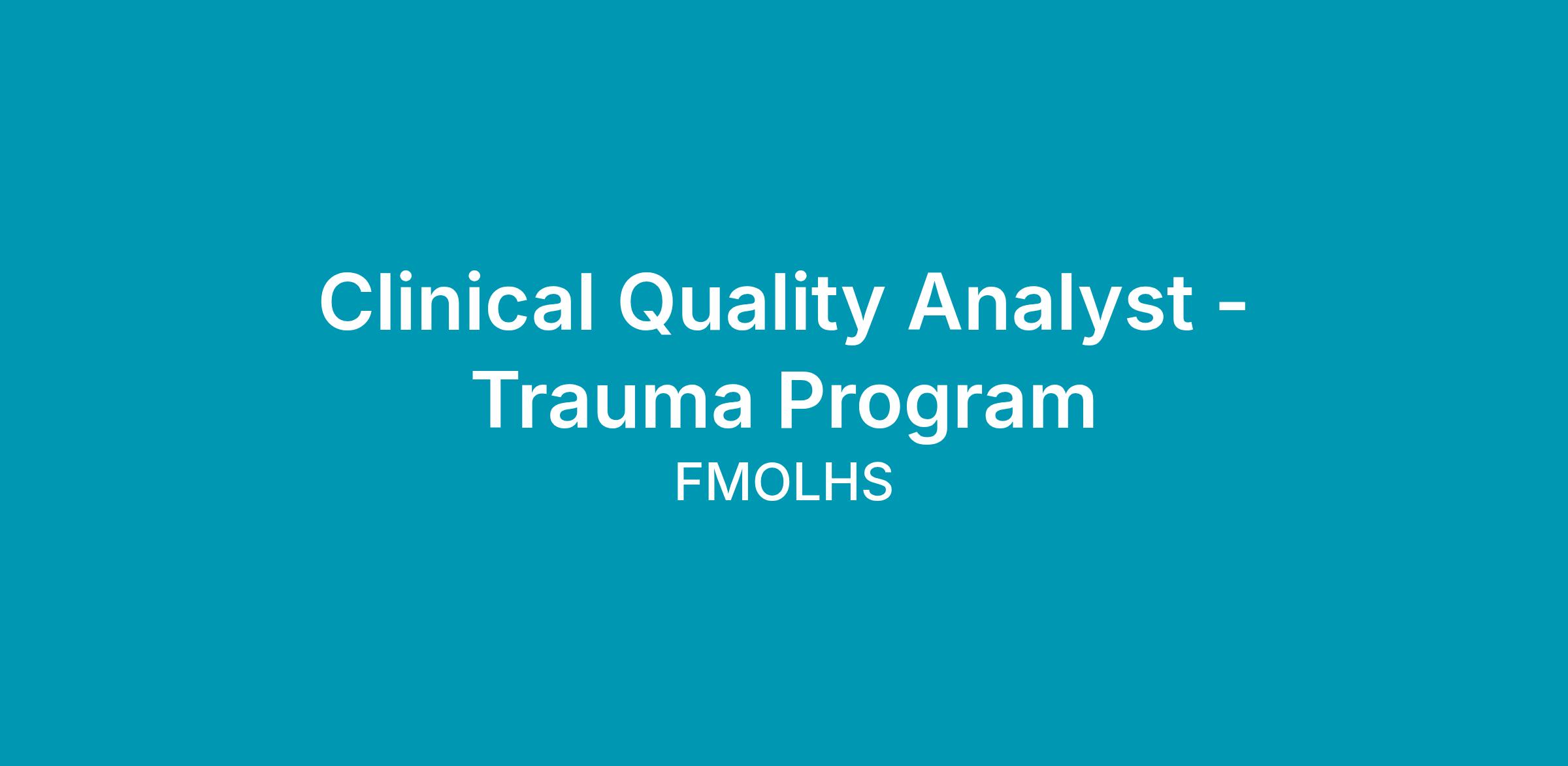 Clinical Quality Analyst - Trauma Program

FMOLHS